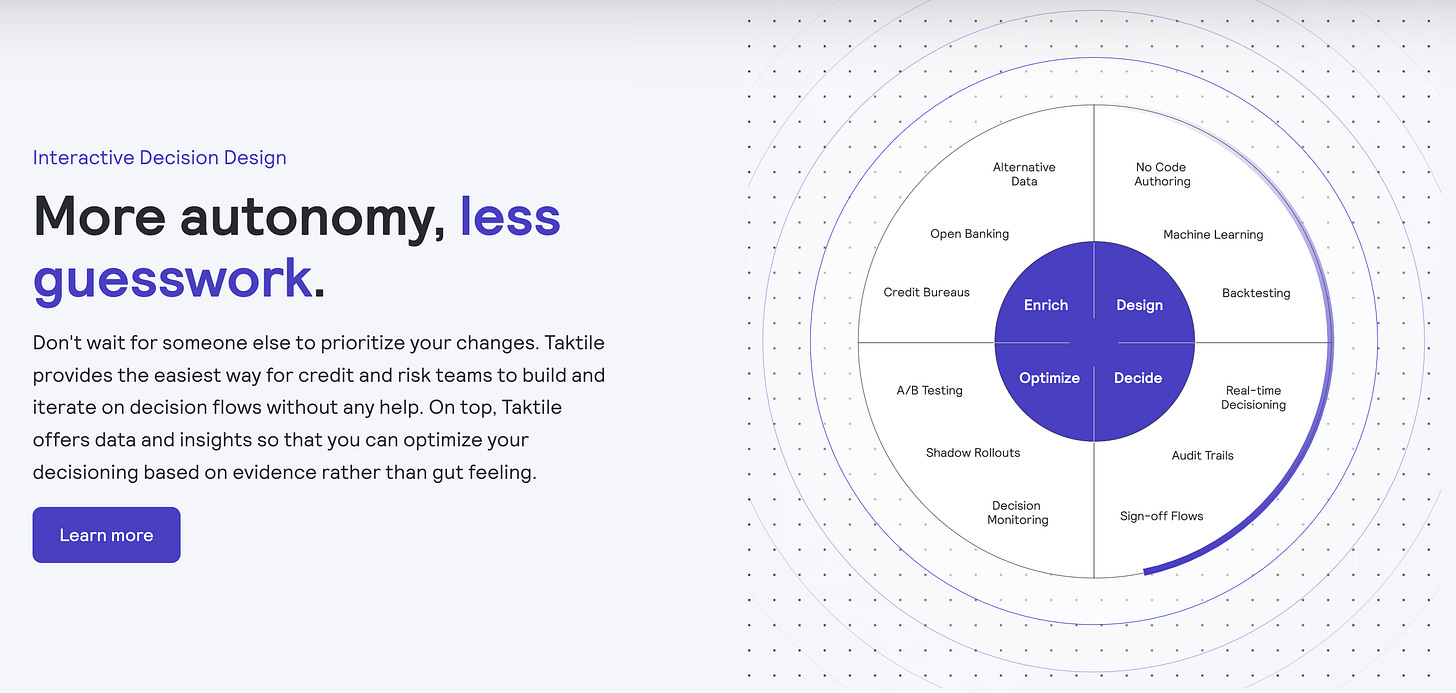 Interactive Decision Design

More autonomy, less guesswork.

Don't wait for someone else to prioritize your changes. Taktile provides the easiest way for credit and risk teams to build and iterate on decision flows without any help. On top, Taktile offers data and insights so that you can optimize your decisioning based on evidence rather than gut feeling.

Learn more

Alternative Data

Open Banking

Credit Bureaus

No Code Authoring

Machine Learning

Backtesting

Enrich

Design

Optimize

Decide

A/B Testing

Shadow Rollouts

Decision Monitoring

Real-time Decisioning

Audit Trails

Sign-off Flows